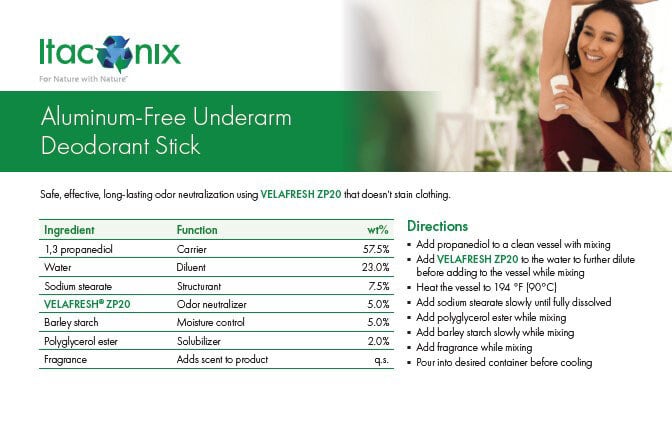 Itaconix
For Nature with Nature™

Aluminum-Free Underarm Deodorant Stick

Safe, effective, long-lasting odor neutralization using VELAFRESH ZP20 that doesn't stain clothing.

| Ingredient | Function | wt% |
|---|---|---|
| 1,3 propanediol | Carrier | 57.5% |
| Water | Diluent | 23.0% |
| Sodium stearate | Structurant | 7.5% |
| VELAFRESH® ZP20 | Odor neutralizer | 5.0% |
| Barley starch | Moisture control | 5.0% |
| Polyglycerol ester | Solubilizer | 2.0% |
| Fragrance | Adds scent to product | q.s. |

Directions
▪ Add propanediol to a clean vessel with mixing
▪ Add VELAFRESH ZP20 to the water to further dilute before adding to the vessel while mixing
▪ Heat the vessel to 194 °F (90°C)
▪ Add sodium stearate slowly until fully dissolved
▪ Add polyglycerol ester while mixing
▪ Add barley starch slowly while mixing
▪ Add fragrance while mixing
▪ Pour into desired container before cooling